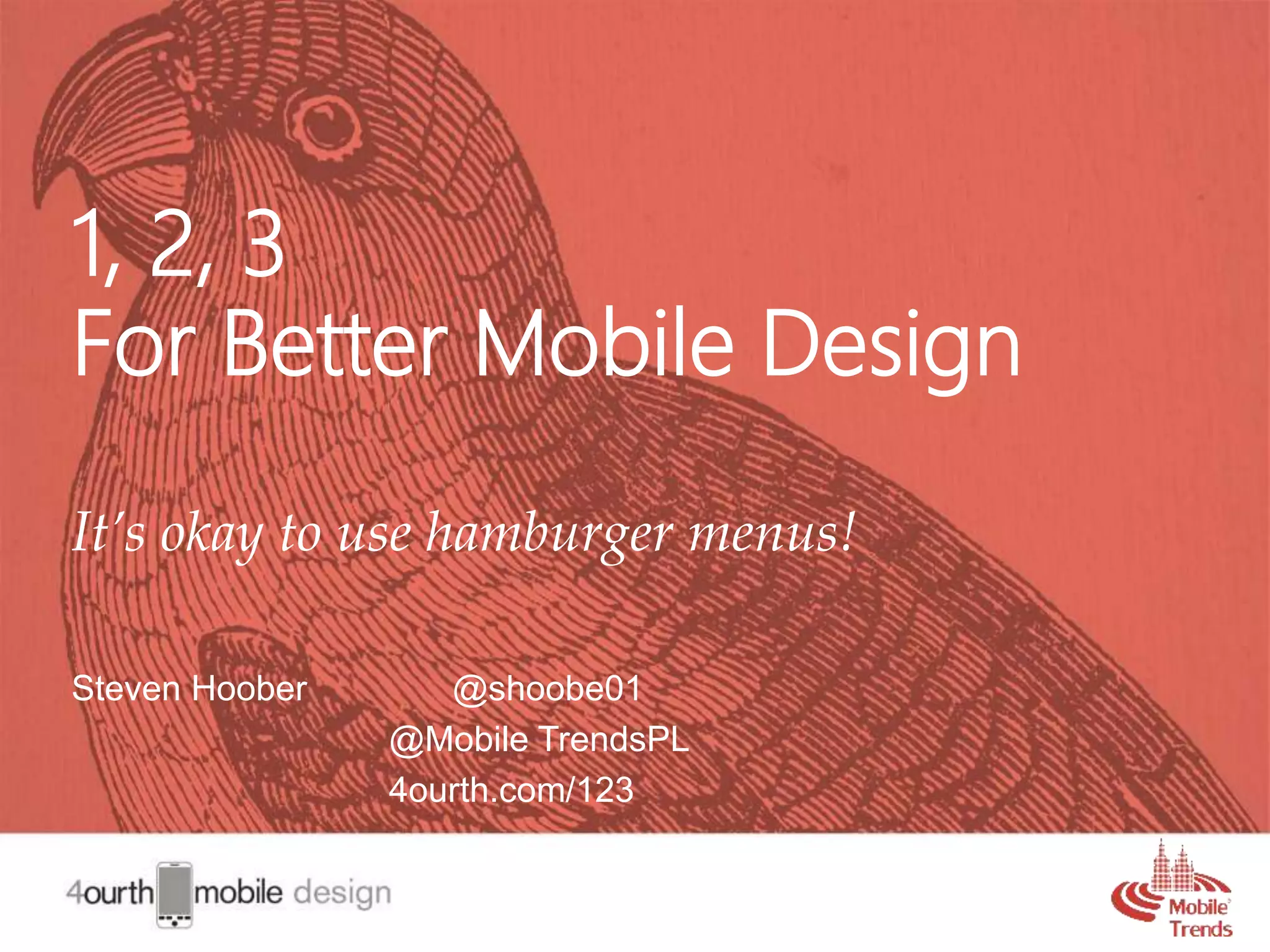 1, 2, 3
For Better Mobile Design

It's okay to use hamburger menus!

Steven Hoober @shoobe01
@Mobile TrendsPL
4ourth.com/123

4ourth mobile design

Mobile Trends